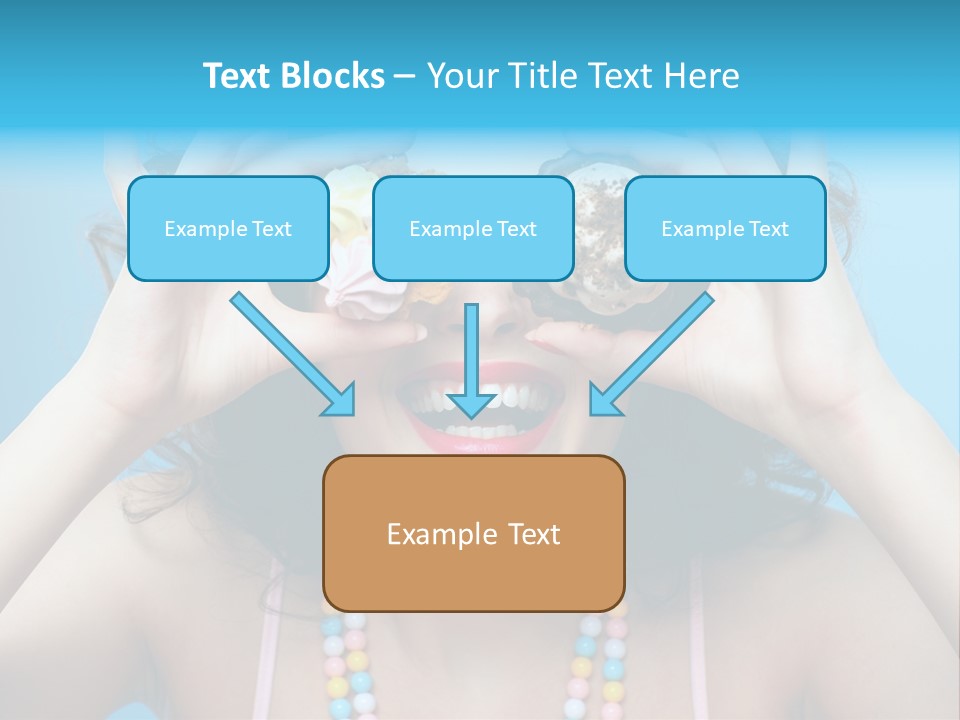 Text Blocks – Your Title Text Here

Example Text

Example Text

Example Text

Example Text